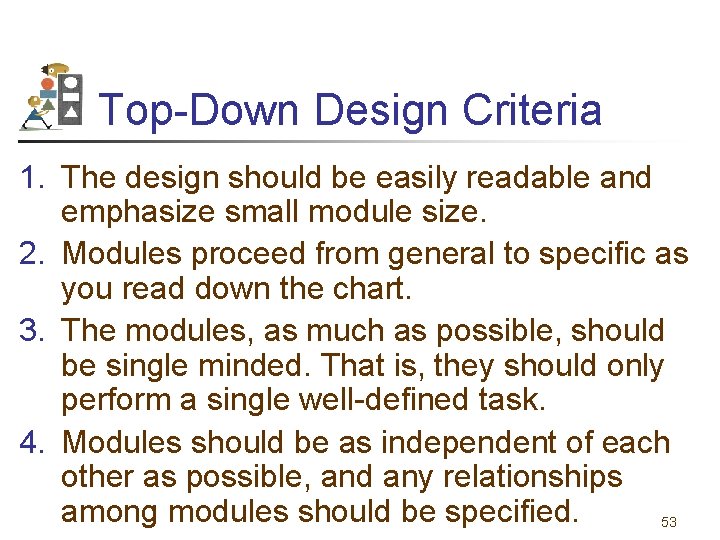 Top-Down Design Criteria

1. The design should be easily readable and emphasize small module size.
2. Modules proceed from general to specific as you read down the chart.
3. The modules, as much as possible, should be single minded. That is, they should only perform a single well-defined task.
4. Modules should be as independent of each other as possible, and any relationships among modules should be specified.

53